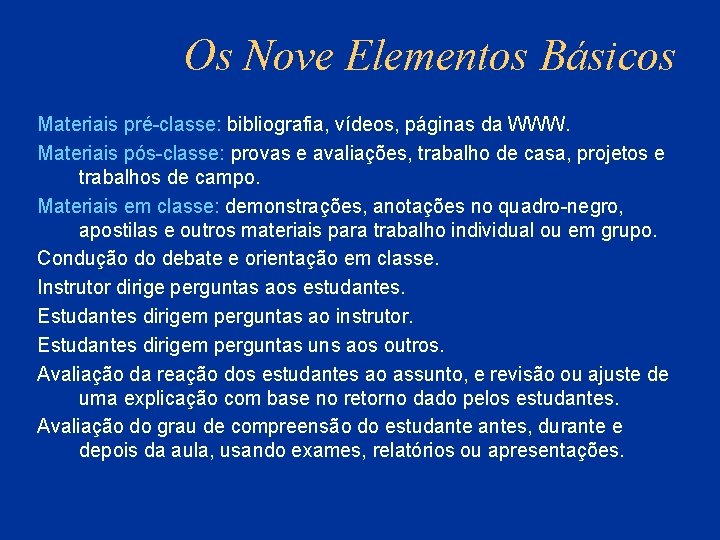 Os Nove Elementos Básicos

Materiais pré-classe: bibliografia, vídeos, páginas da WWW.

Materiais pós-classe: provas e avaliações, trabalho de casa, projetos e trabalhos de campo.

Materiais em classe: demonstrações, anotações no quadro-negro, apostilas e outros materiais para trabalho individual ou em grupo.

Condução do debate e orientação em classe.

Instrutor dirige perguntas aos estudantes.

Estudantes dirigem perguntas ao instrutor.

Estudantes dirigem perguntas uns aos outros.

Avaliação da reação dos estudantes ao assunto, e revisão ou ajuste de uma explicação com base no retorno dado pelos estudantes.

Avaliação do grau de compreensão do estudante antes, durante e depois da aula, usando exames, relatórios ou apresentações.